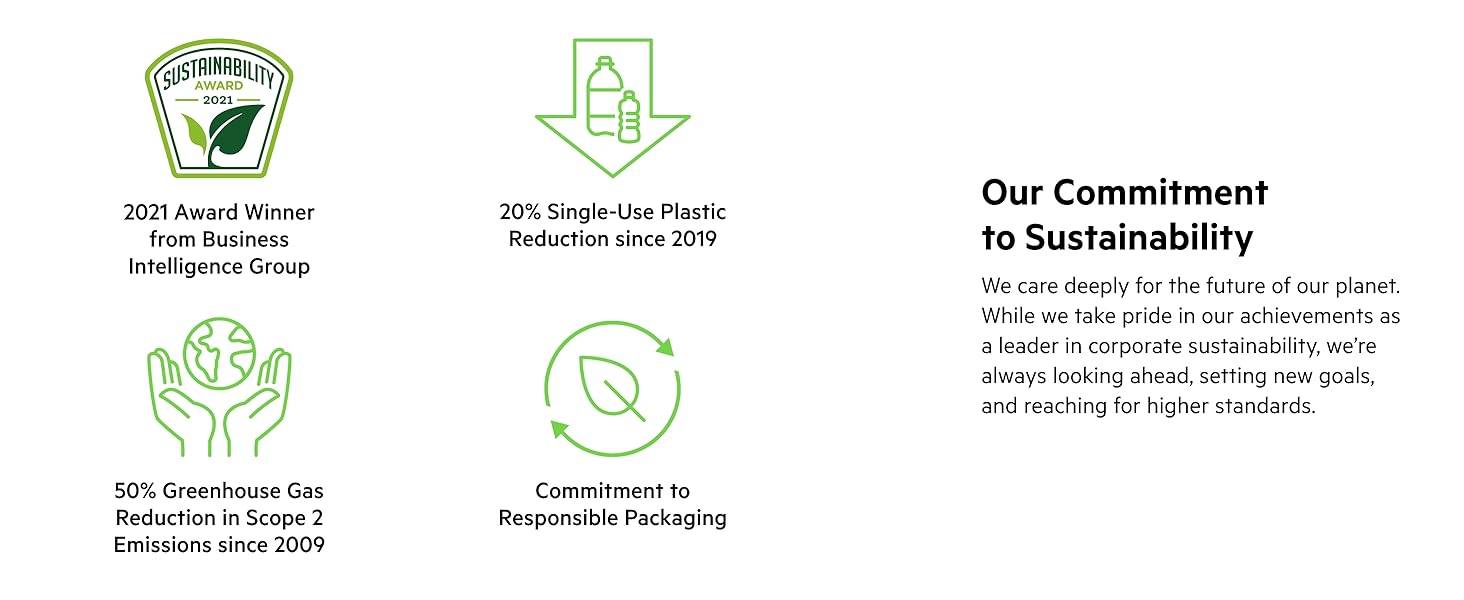 SUSTAINABILITY
AWARD
2021

2021 Award Winner from Business Intelligence Group

20% Single-Use Plastic Reduction since 2019

50% Greenhouse Gas Reduction in Scope 2 Emissions since 2009

Commitment to Responsible Packaging

Our Commitment to Sustainability

We care deeply for the future of our planet. While we take pride in our achievements as a leader in corporate sustainability, we're always looking ahead, setting new goals, and reaching for higher standards.